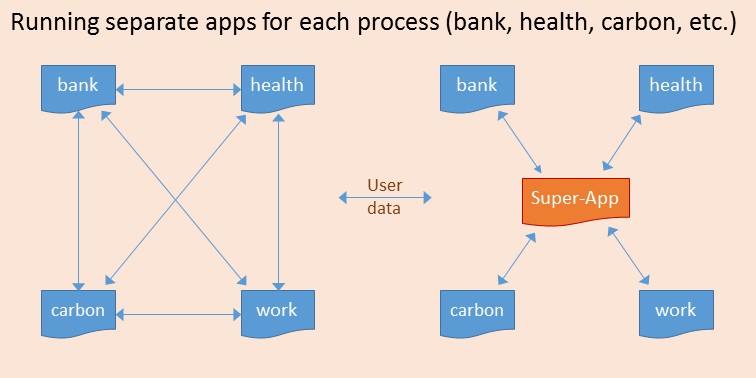 Running separate apps for each process (bank, health, carbon, etc.)

bank

health

carbon

work

User data

bank

health

Super-App

carbon

work